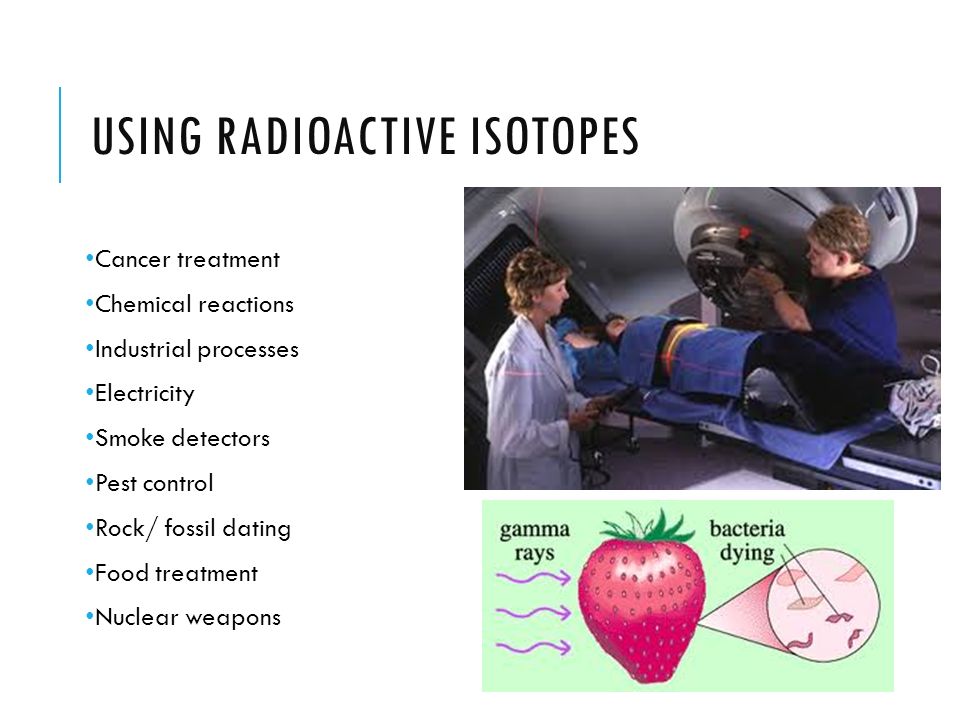 USING RADIOACTIVE ISOTOPES

•Cancer treatment
•Chemical reactions
•Industrial processes
•Electricity
•Smoke detectors
•Pest control
•Rock/ fossil dating
•Food treatment
•Nuclear weapons

gamma rays

bacteria dying